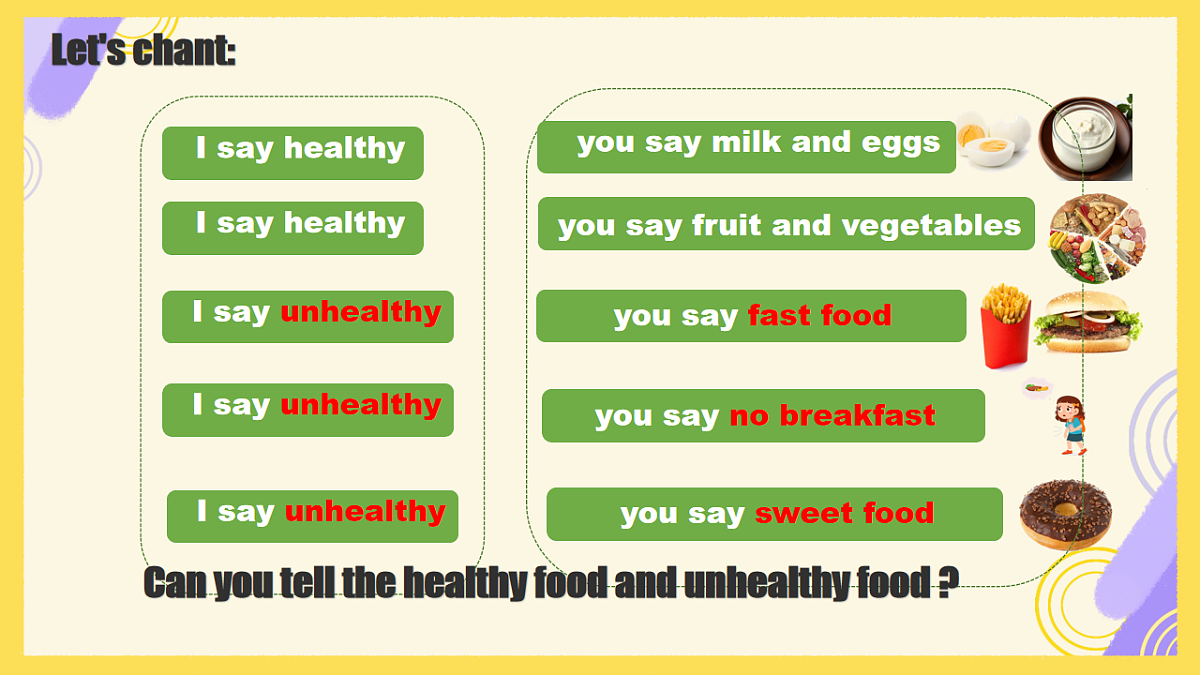 Let's chant:

I say healthy

I say healthy

I say unhealthy

I say unhealthy

I say unhealthy

you say milk and eggs

you say fruit and vegetables

you say fast food

you say no breakfast

you say sweet food

Can you tell the healthy food and unhealthy food ?